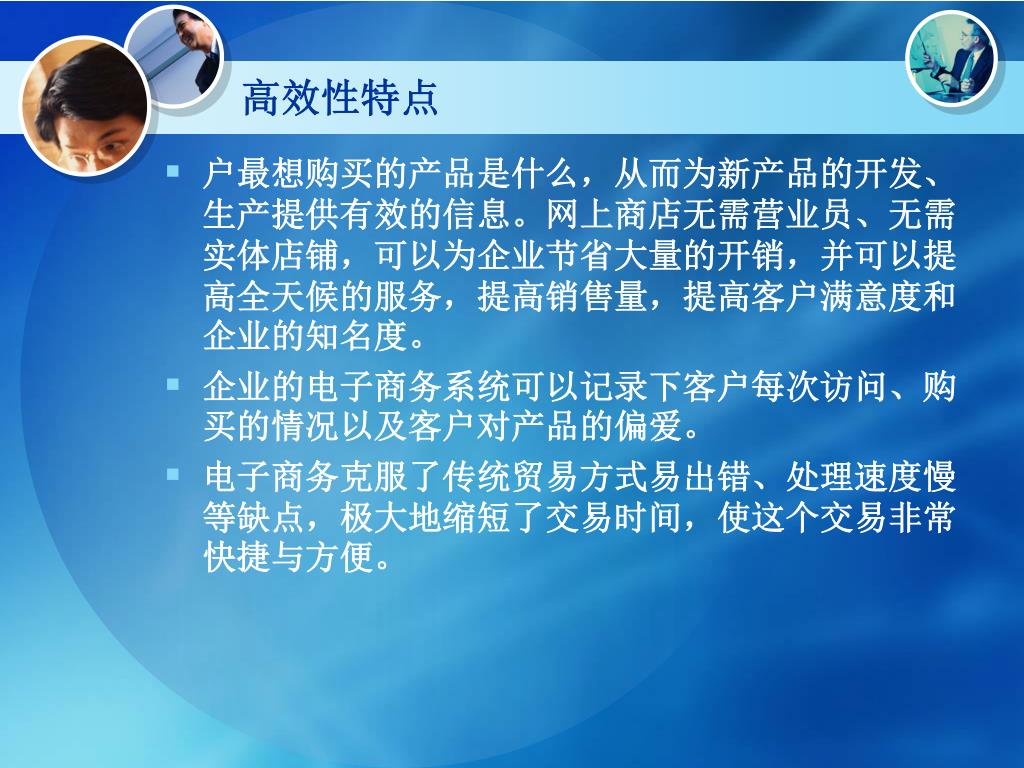 高效性特点

户最想购买的产品是什么，从而为新产品的开发、生产提供有效的信息。网上商店无需营业员、无需实体店铺，可以为企业节省大量的开销，并可以提高全天候的服务，提高销售量，提高客户满意度和企业的知名度。

企业的电子商务系统可以记录下客户每次访问、购买的情况以及客户对产品的偏爱。

电子商务克服了传统贸易方式易出错、处理速度慢等缺点，极大地缩短了交易时间，使这个交易非常快捷与方便。